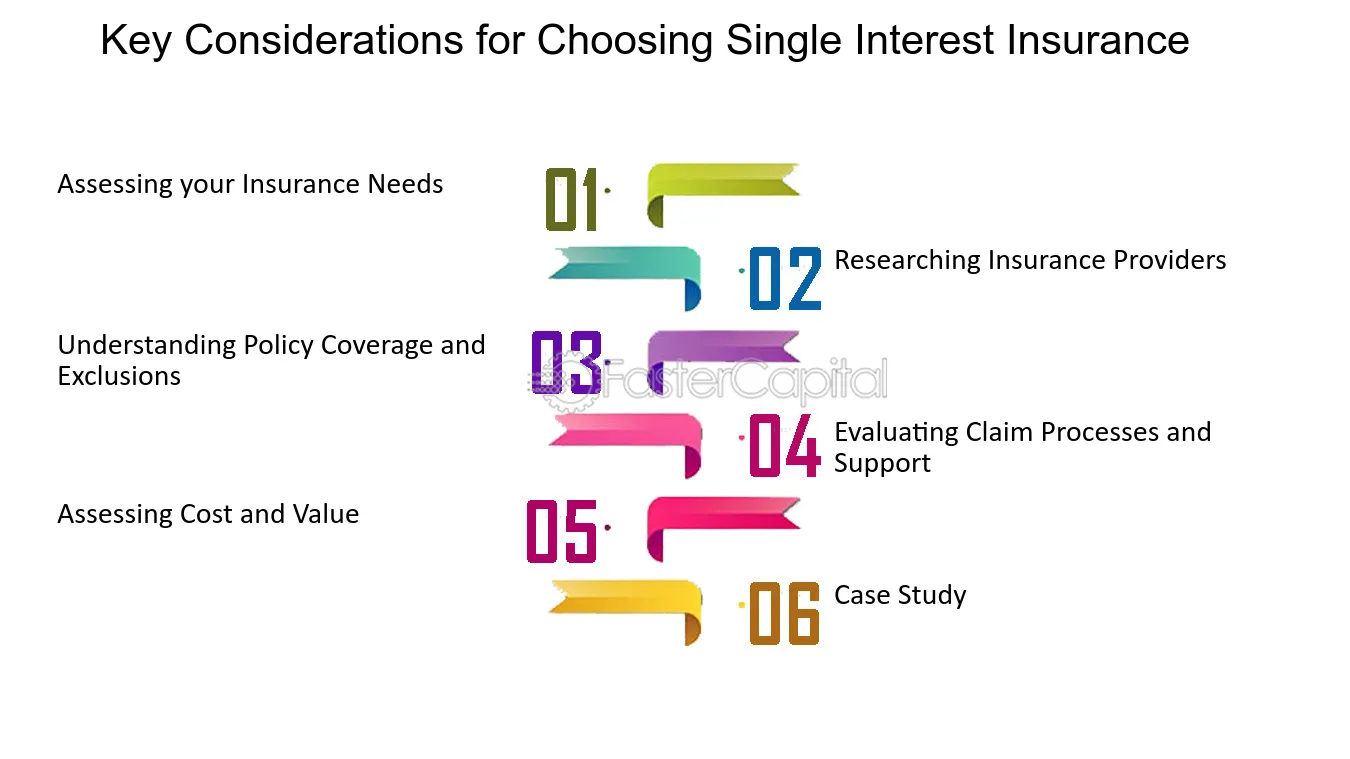 Key Considerations for Choosing Single Interest Insurance

Assessing your Insurance Needs

01

02

Researching Insurance Providers

Understanding Policy Coverage and Exclusions

03

04

Evaluating Claim Processes and Support

Assessing Cost and Value

05

06

Case Study

FasterCapital